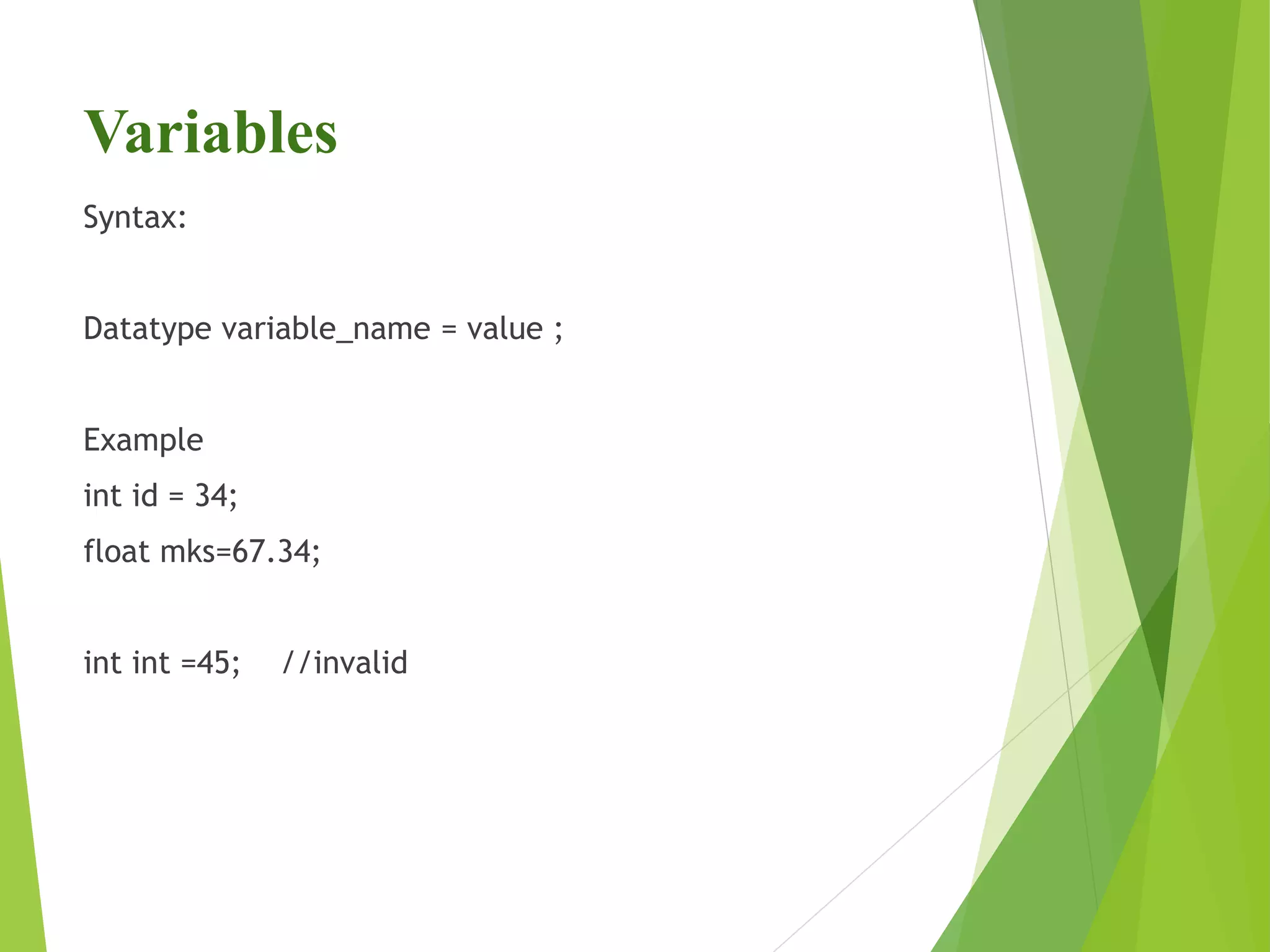 Variables

Syntax:

Datatype variable_name = value ;

Example

int id = 34;

float mks=67.34;

int int =45; //invalid